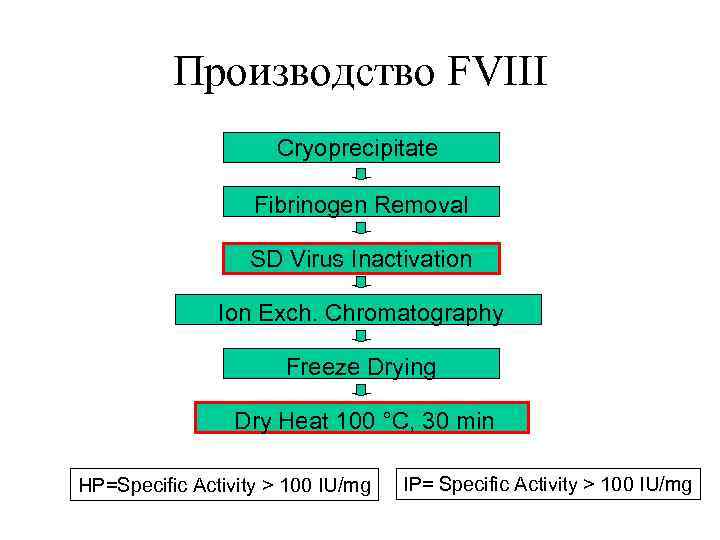 Производство FVIII

Cryoprecipitate

Fibrinogen Removal

SD Virus Inactivation

Ion Exch. Chromatography

Freeze Drying

Dry Heat 100 °C, 30 min

HP=Specific Activity > 100 IU/mg

IP= Specific Activity > 100 IU/mg